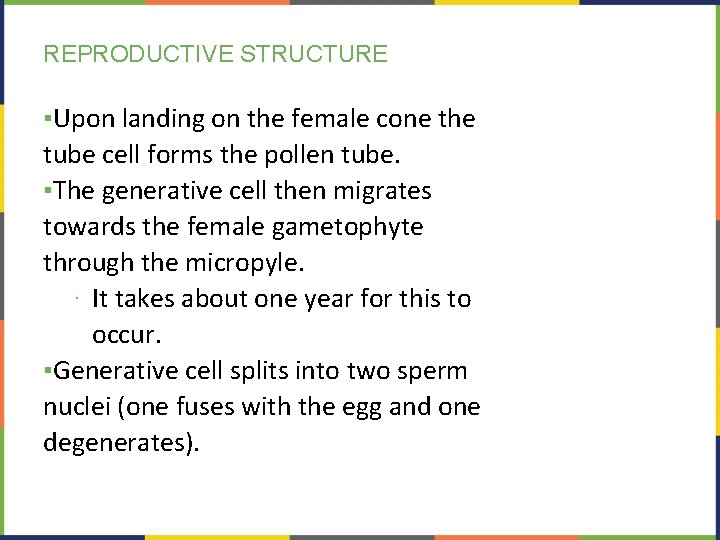 REPRODUCTIVE STRUCTURE

▪Upon landing on the female cone the tube cell forms the pollen tube.

▪The generative cell then migrates towards the female gametophyte through the micropyle.

· It takes about one year for this to occur.

▪Generative cell splits into two sperm nuclei (one fuses with the egg and one degenerates).